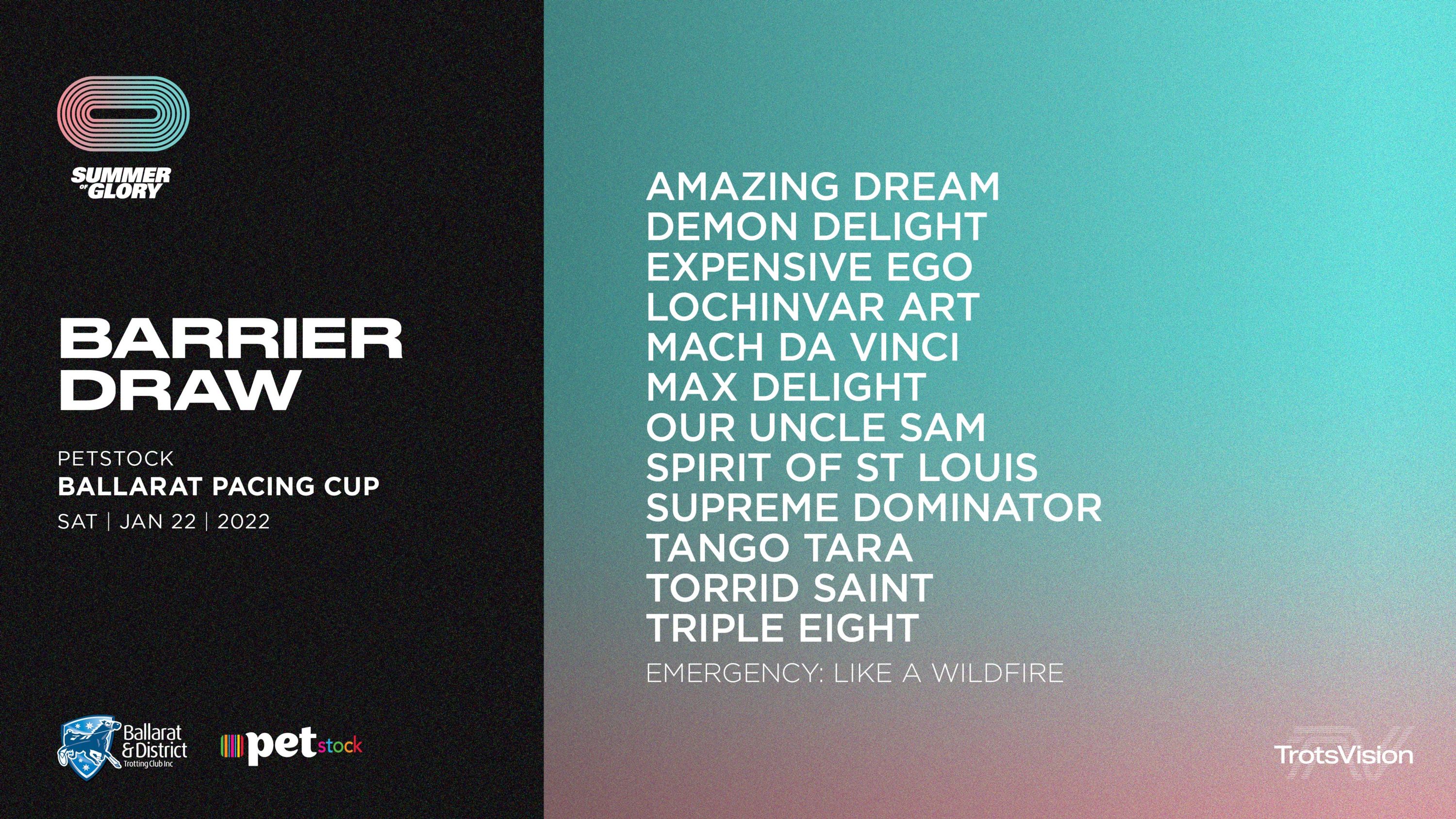 SUMMER OF GLORY

BARRIER DRAW

PETSTOCK
BALLARAT PACING CUP
SAT | JAN 22 | 2022

Ballarat & District Trotting Club Inc

petstock

AMAZING DREAM
DEMON DELIGHT
EXPENSIVE EGO
LOCHINVAR ART
MACH DA VINCI
MAX DELIGHT
OUR UNCLE SAM
SPIRIT OF ST LOUIS
SUPREME DOMINATOR
TANGO TARA
TORRID SAINT
TRIPLE EIGHT

EMERGENCY: LIKE A WILDFIRE

TrotsVision